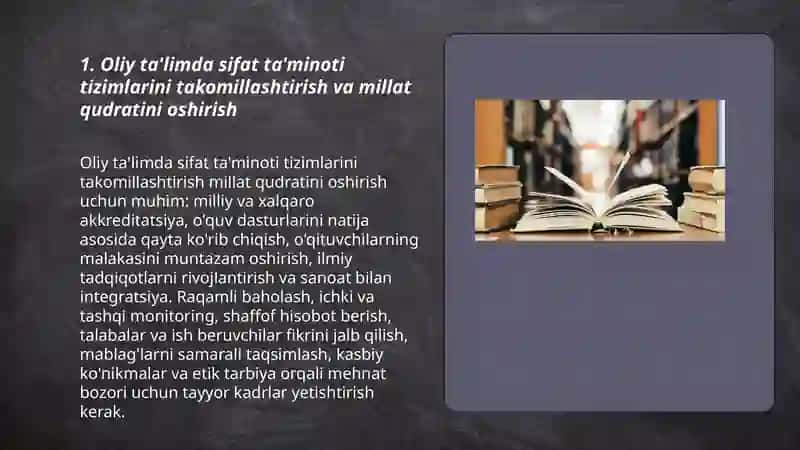 1. Oliy ta'limda sifat ta'minoti tizimlarini takomillashtirish va millat qudratini oshirish

Oliy ta'limda sifat ta'minoti tizimlarini takomillashtirish millat qudratini oshirish uchun muhim: milliy va xalqaro akkreditatsiya, o'quv dasturlarini natija asosida qayta ko'rib chiqish, o'qituvchilarning malakasini muntazam oshirish, ilmiy tadqiqotlarni rivojlantirish va sanoat bilan integratsiya. Raqamli baholash, ichki va tashqi monitoring, shaffof hisobot berish, talabalar va ish beruvchilar fikrini jalb qilish, mablag'larni samarali taqsimlash, kasbiy ko'nikmalar va etik tarbiya orqali mehnat bozori uchun tayyor kadrlar yetishtirish kerak.